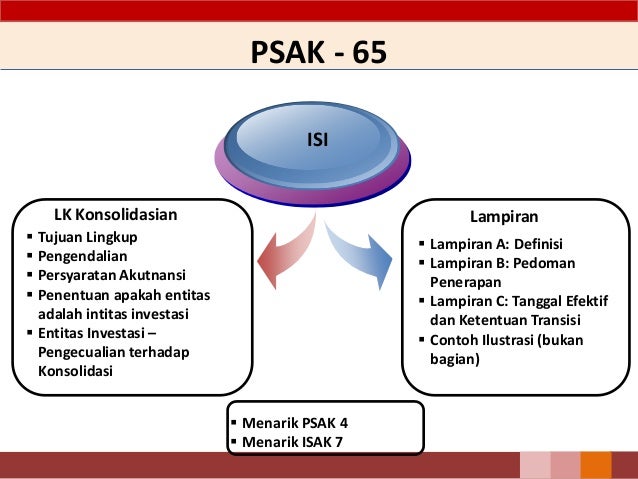 PSAK - 65

ISI

LK Konsolidasian
▪ Tujuan Lingkup
▪ Pengendalian
▪ Persyaratan Akutnansi
▪ Penentuan apakah entitas adalah intitas investasi
▪ Entitas Investasi – Pengecualian terhadap Konsolidasi

Lampiran
▪ Lampiran A: Definisi
▪ Lampiran B: Pedoman Penerapan
▪ Lampiran C: Tanggal Efektif dan Ketentuan Transisi
▪ Contoh Ilustrasi (bukan bagian)

▪ Menarik PSAK 4
▪ Menarik ISAK 7